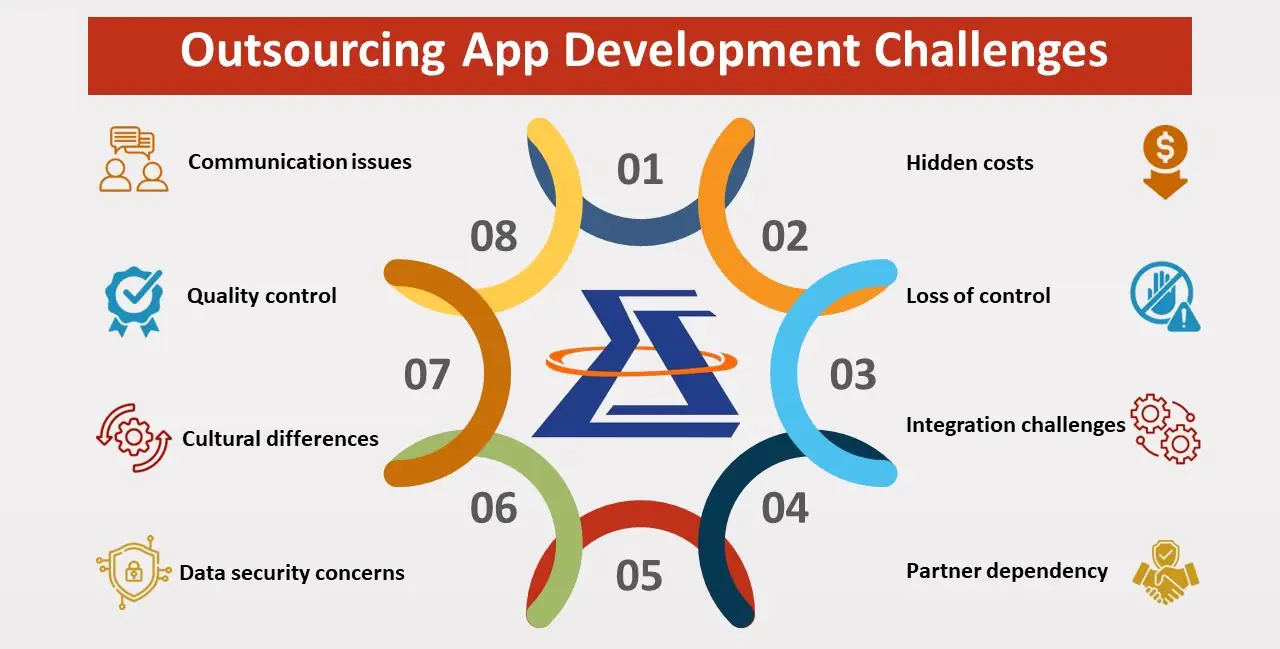 Outsourcing App Development Challenges

Communication issues

Quality control

Cultural differences

Data security concerns

01

02

03

04

05

06

07

08

Hidden costs

Loss of control

Integration challenges

Partner dependency